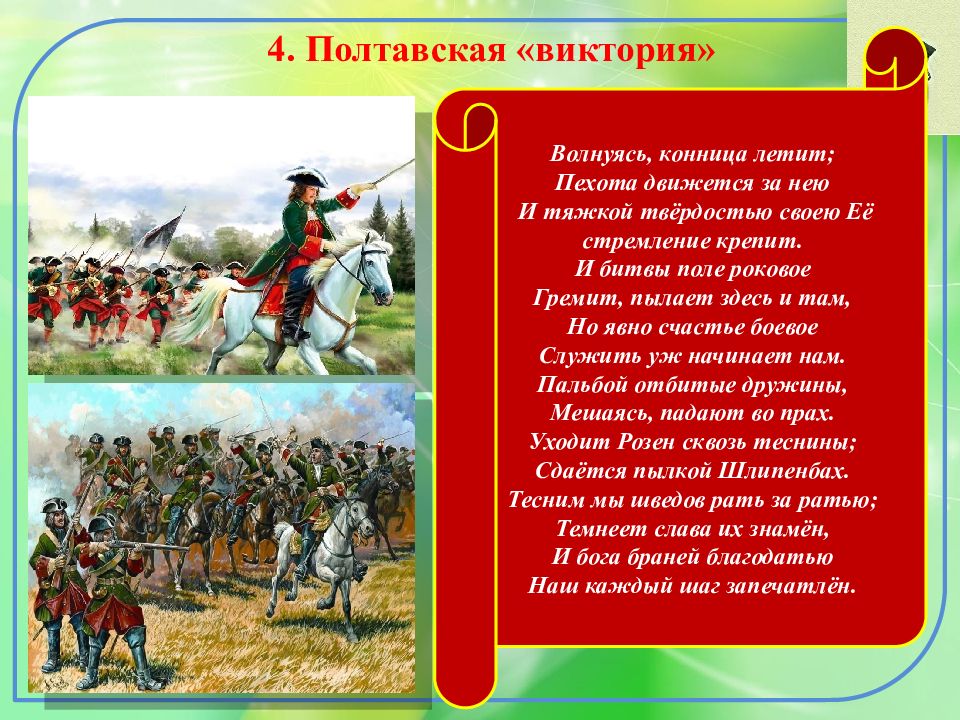 4. Полтавская «виктория»

Волнуясь, конница летит;
Пехота движется за нею
И тяжкой твёрдостью своею Её стремление крепит.
И битвы поле роковое
Гремит, пылает здесь и там,
Но явно счастье боевое
Служить уж начинает нам.
Пальбой отбитые дружины,
Мешаясь, падают во прах.
Уходит Розен сквозь теснины;
Сдаётся пылкой Шлипенбах.
Тесним мы шведов рать за ратью;
Темнеет слава их знамён,
И бога браней благодатью
Наш каждый шаг запечатлён.